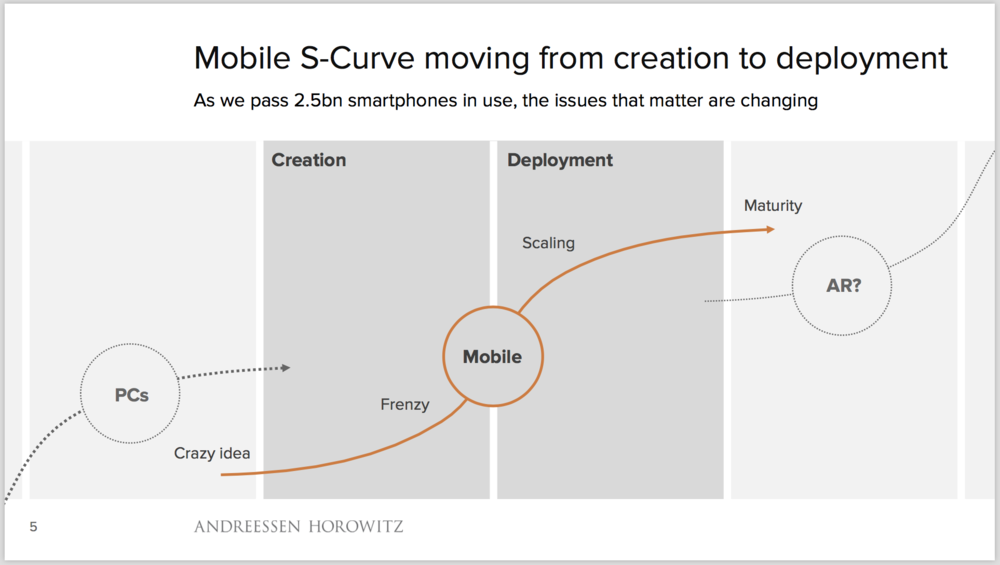 Mobile S-Curve moving from creation to deployment

As we pass 2.5bn smartphones in use, the issues that matter are changing

Creation

Deployment

Maturity

Scaling

AR?

Mobile

PCs

Frenzy

Crazy idea

5

ANDREESSEN HOROWITZ